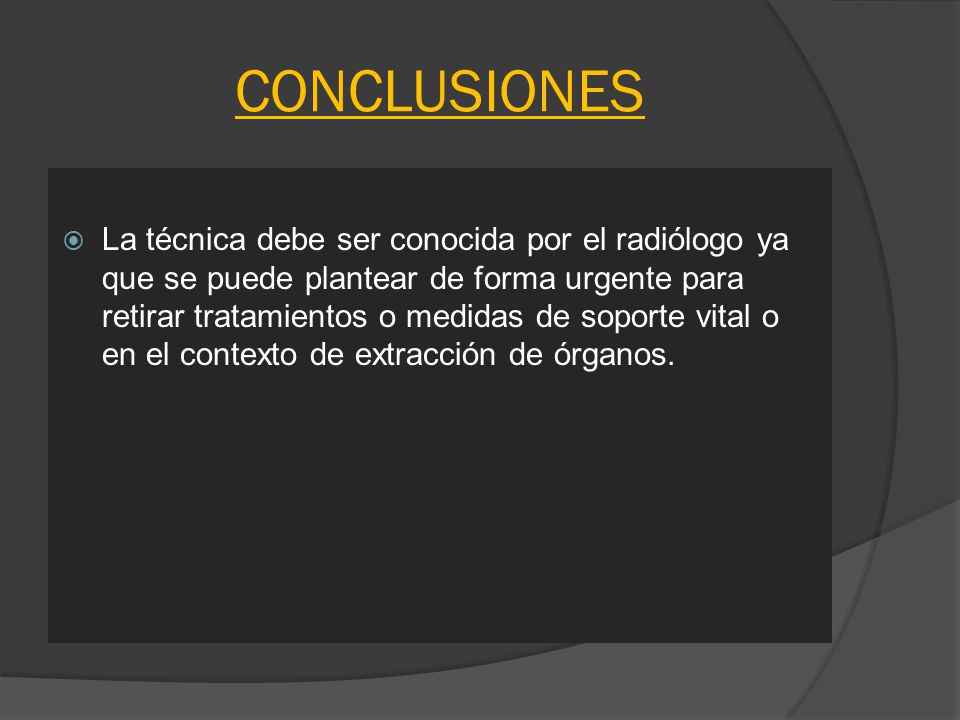 CONCLUSIONES

La técnica debe ser conocida por el radiólogo ya que se puede plantear de forma urgente para retirar tratamientos o medidas de soporte vital o en el contexto de extracción de órganos.